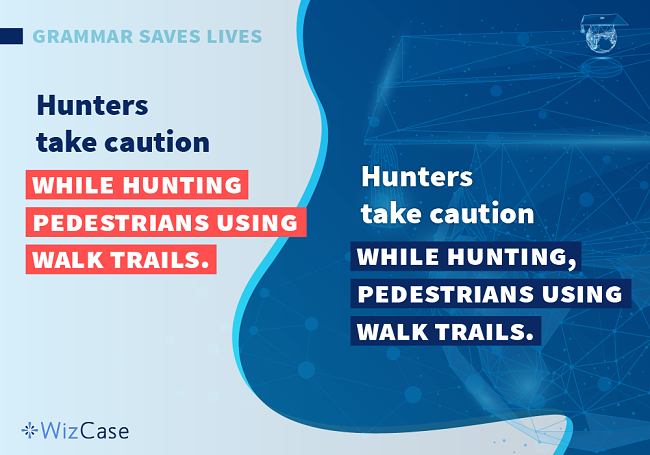 GRAMMAR SAVES LIVES

Hunters take caution

WHILE HUNTING PEDESTRIANS USING WALK TRAILS.

Hunters take caution

WHILE HUNTING, PEDESTRIANS USING WALK TRAILS.

WizCase